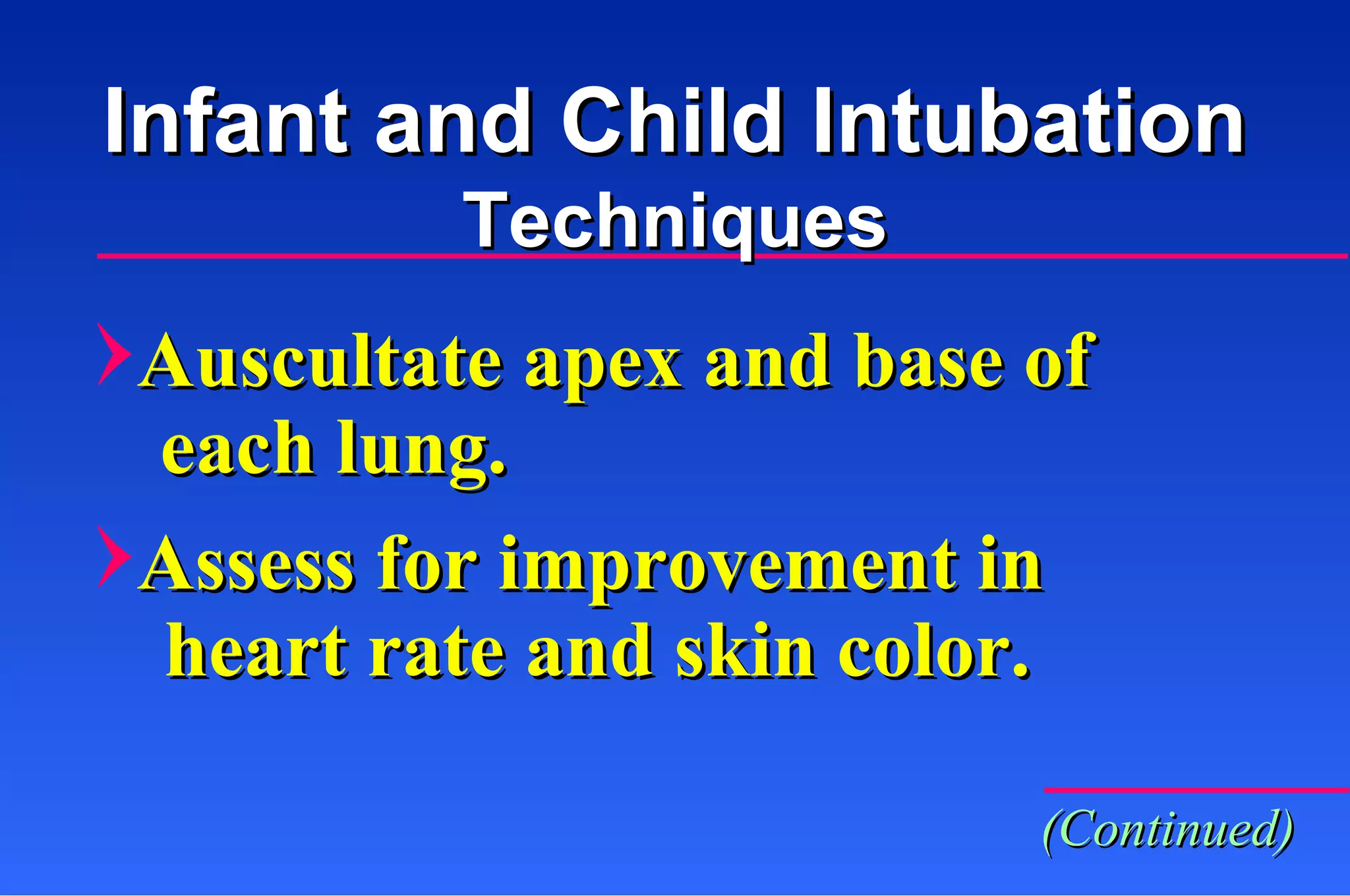 Infant and Child Intubation
Techniques

Auscultate apex and base of each lung.

Assess for improvement in heart rate and skin color.

(Continued)